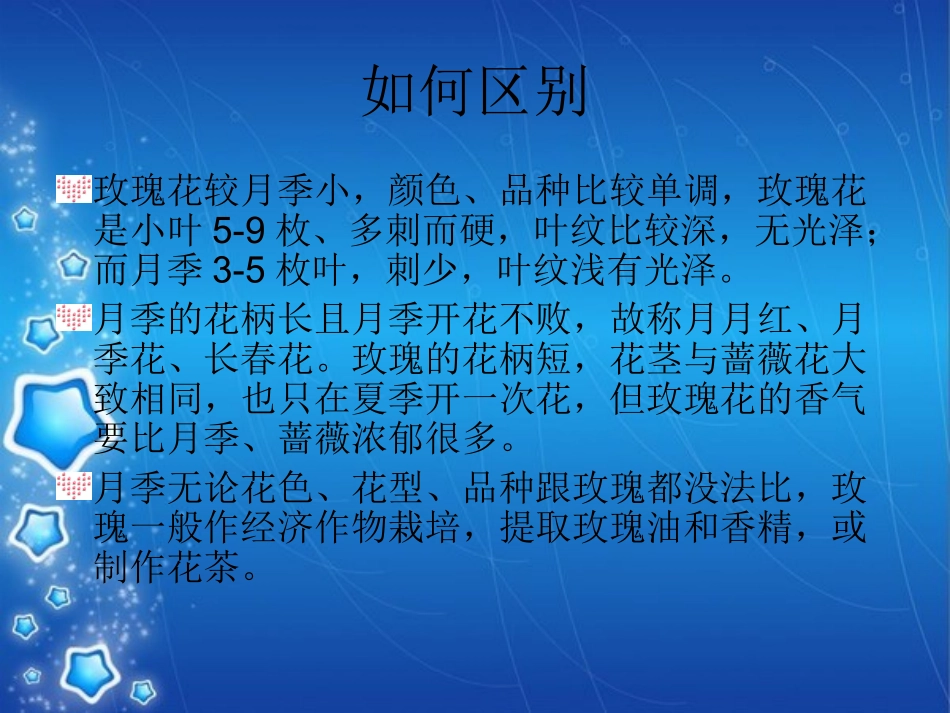 如何区别

玫瑰花较月季小，颜色、品种比较单调，玫瑰花是小叶 5-9 枚、多刺而硬，叶纹比较深，无光泽；而月季 3-5 枚叶，刺少，叶纹浅有光泽。

月季的花柄长且月季开花不败，故称月月红、月季花、长春花。玫瑰的花柄短，花茎与蔷薇花大致相同，也只在夏季开一次花，但玫瑰花的香气要比月季、蔷薇浓郁很多。

月季无论花色、花型、品种跟玫瑰都没法比，玫瑰一般作经济作物栽培，提取玫瑰油和香精，或制作花茶。